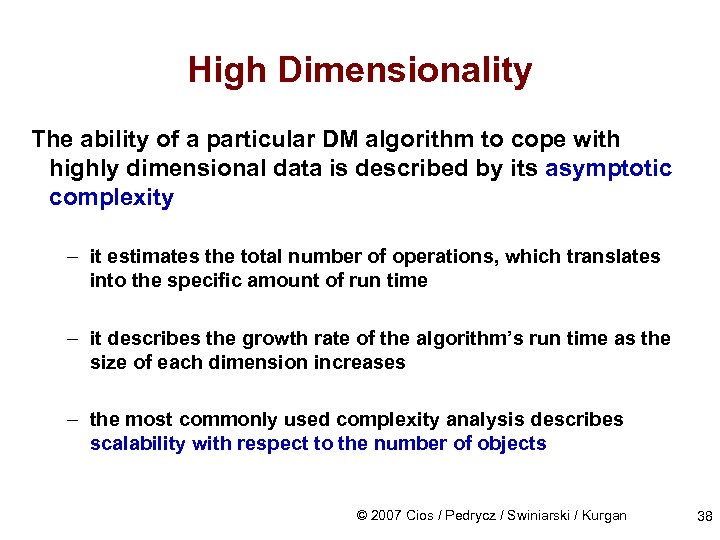 High Dimensionality

The ability of a particular DM algorithm to cope with highly dimensional data is described by its asymptotic complexity

– it estimates the total number of operations, which translates into the specific amount of run time

– it describes the growth rate of the algorithm's run time as the size of each dimension increases

– the most commonly used complexity analysis describes scalability with respect to the number of objects

© 2007 Cios / Pedrycz / Swiniarski / Kurgan

38